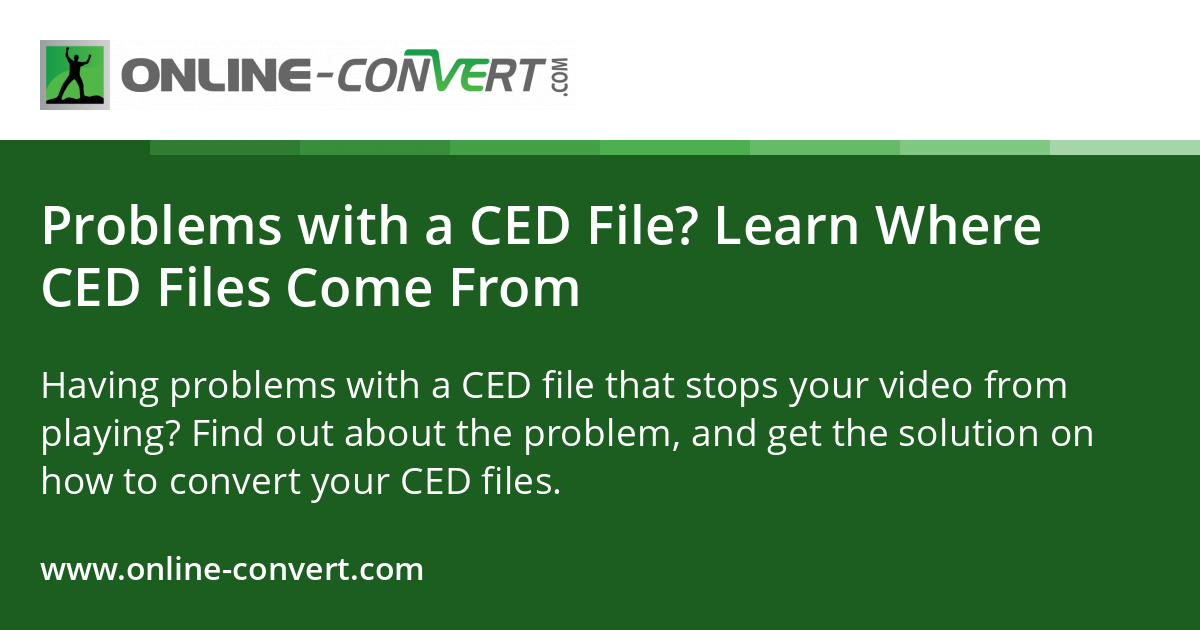 ONLINE-CONVERT.COM

Problems with a CED File? Learn Where CED Files Come From

Having problems with a CED file that stops your video from playing? Find out about the problem, and get the solution on how to convert your CED files.

www.online-convert.com